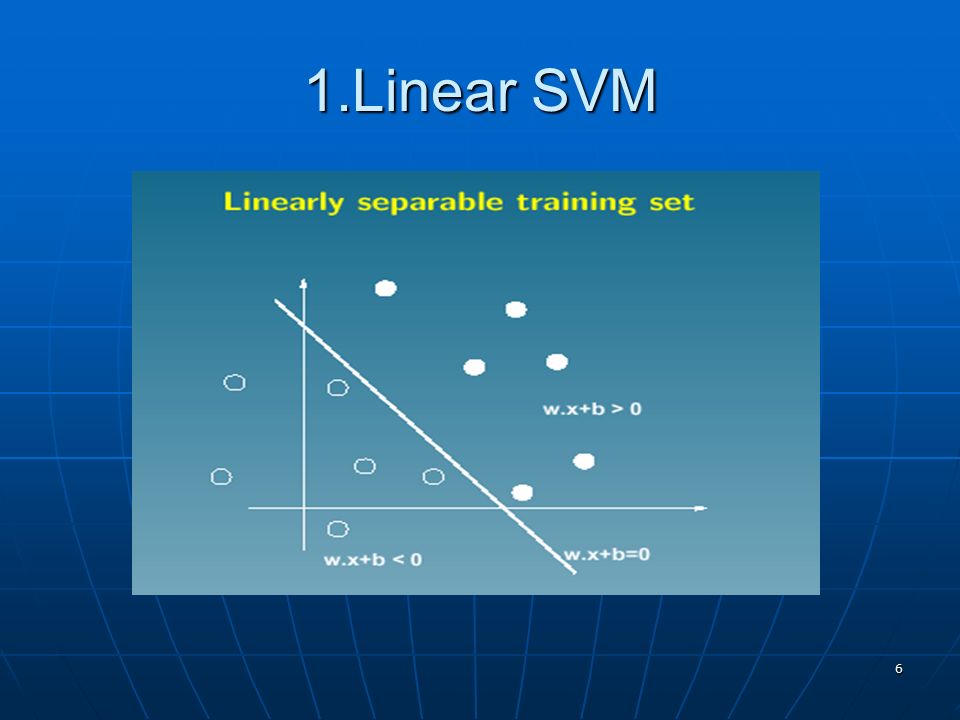 1.Linear SVM

Linearly separable training set

w.x+b > 0

w.x+b < 0

w.x+b=0

6